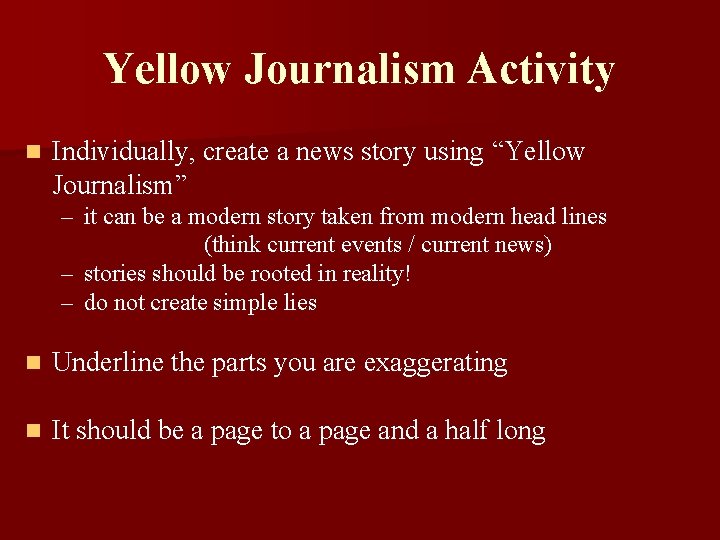 Yellow Journalism Activity

Individually, create a news story using “Yellow Journalism”

– it can be a modern story taken from modern head lines (think current events / current news)
– stories should be rooted in reality!
– do not create simple lies

Underline the parts you are exaggerating

It should be a page to a page and a half long